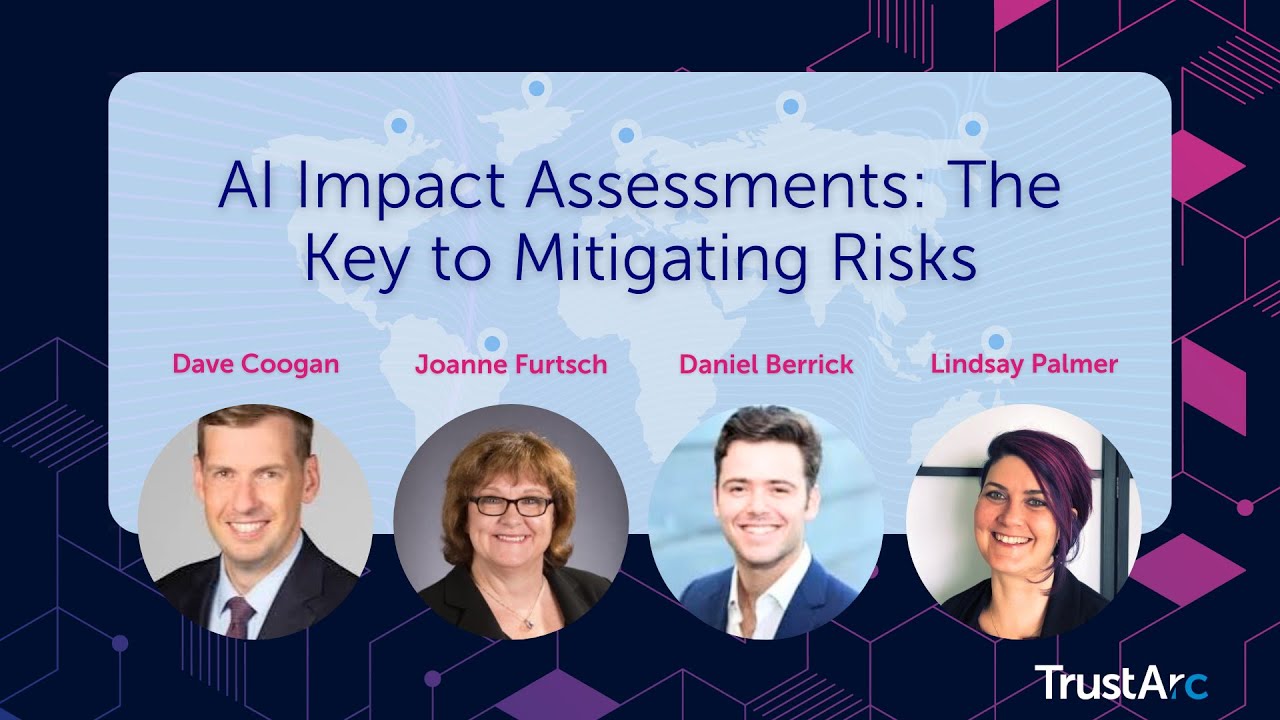 AI Impact Assessments: The Key to Mitigating Risks

Dave Coogan

Joanne Furtsch

Daniel Berrick

Lindsay Palmer

TrustArc